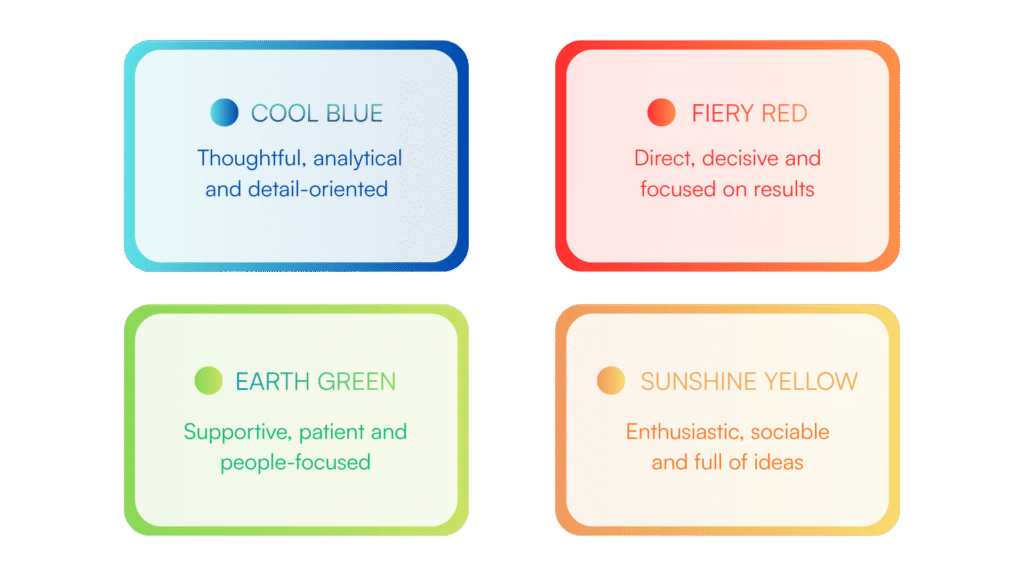 COOL BLUE

Thoughtful, analytical and detail-oriented

FIERY RED

Direct, decisive and focused on results

EARTH GREEN

Supportive, patient and people-focused

SUNSHINE YELLOW

Enthusiastic, sociable and full of ideas